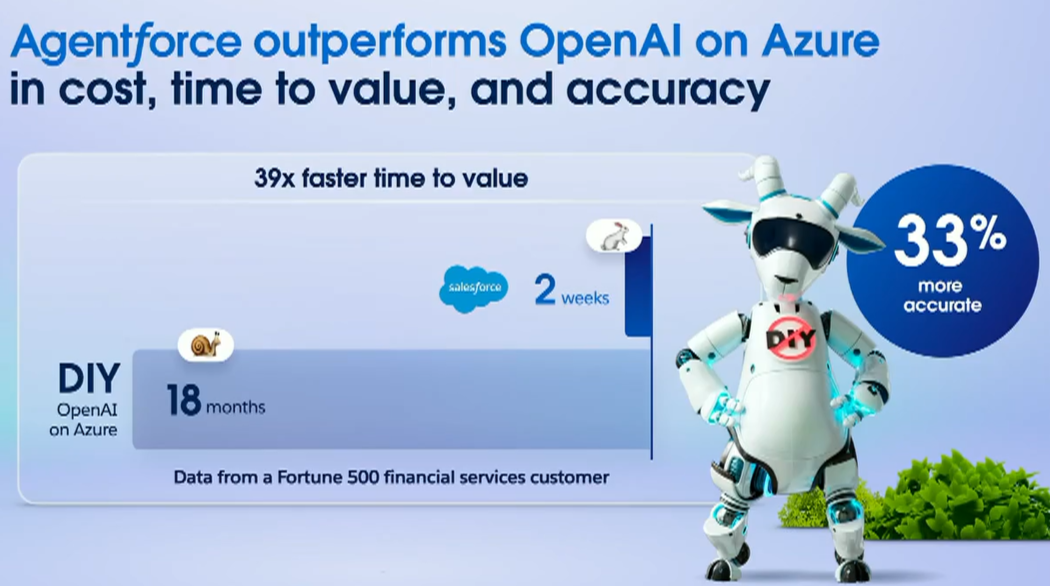 Agentforce outperforms OpenAI on Azure in cost, time to value, and accuracy

39x faster time to value

salesforce 2 weeks

DIY
OpenAI on Azure

18 months

Data from a Fortune 500 financial services customer

DIY

33%
more accurate